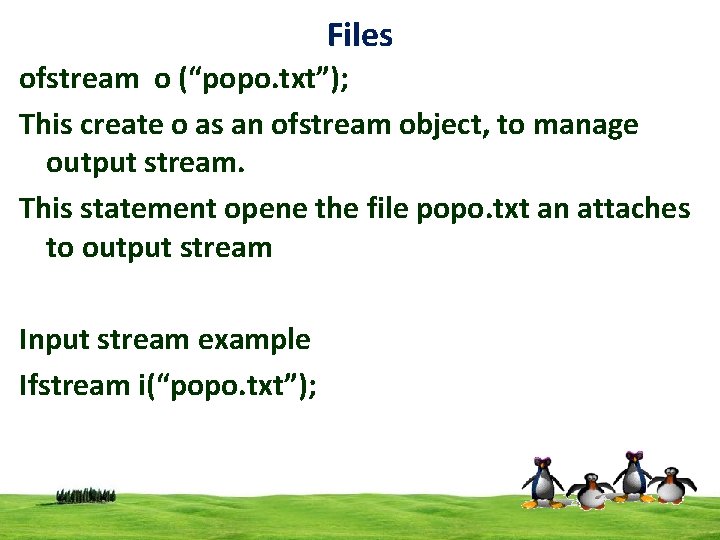 Files

ofstream  o (“popo.txt”);

This create o as an ofstream object, to manage output stream.

This statement opene the file popo.txt an attaches to output stream

Input stream example

Ifstream i(“popo.txt”);